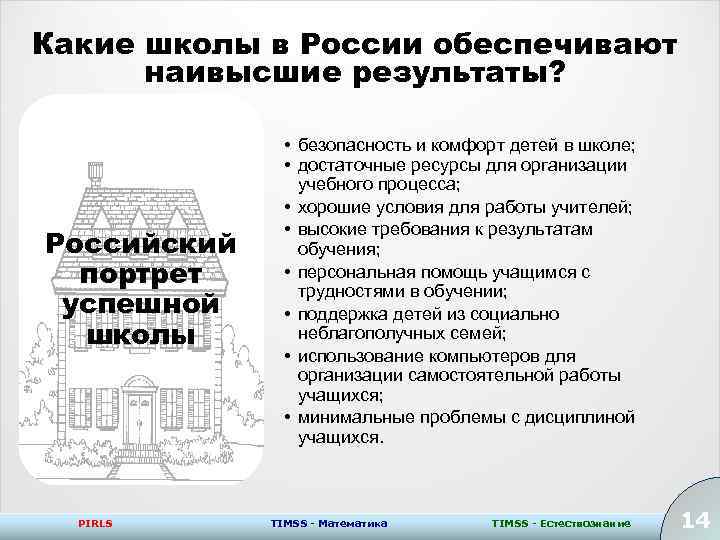 Какие школы в России обеспечивают наивысшие результаты?

Российский портрет успешной школы

• безопасность и комфорт детей в школе;
• достаточные ресурсы для организации учебного процесса;
• хорошие условия для работы учителей;
• высокие требования к результатам обучения;
• персональная помощь учащимся с трудностями в обучении;
• поддержка детей из социально неблагополучных семей;
• использование компьютеров для организации самостоятельной работы учащихся;
• минимальные проблемы с дисциплиной учащихся.

PIRLS

TIMSS - Математика

TIMSS - Естествознание

14